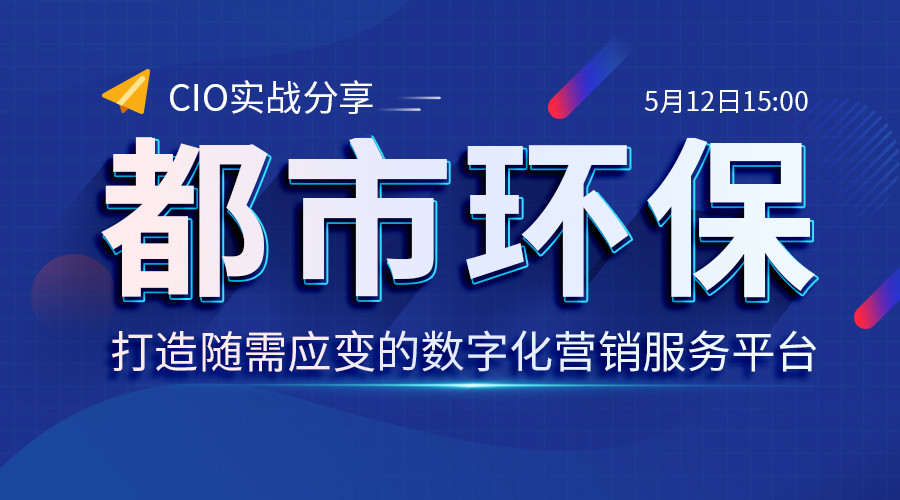 CIO实战分享

5月12日15:00

都市环保

打造随需应变的数字化营销服务平台